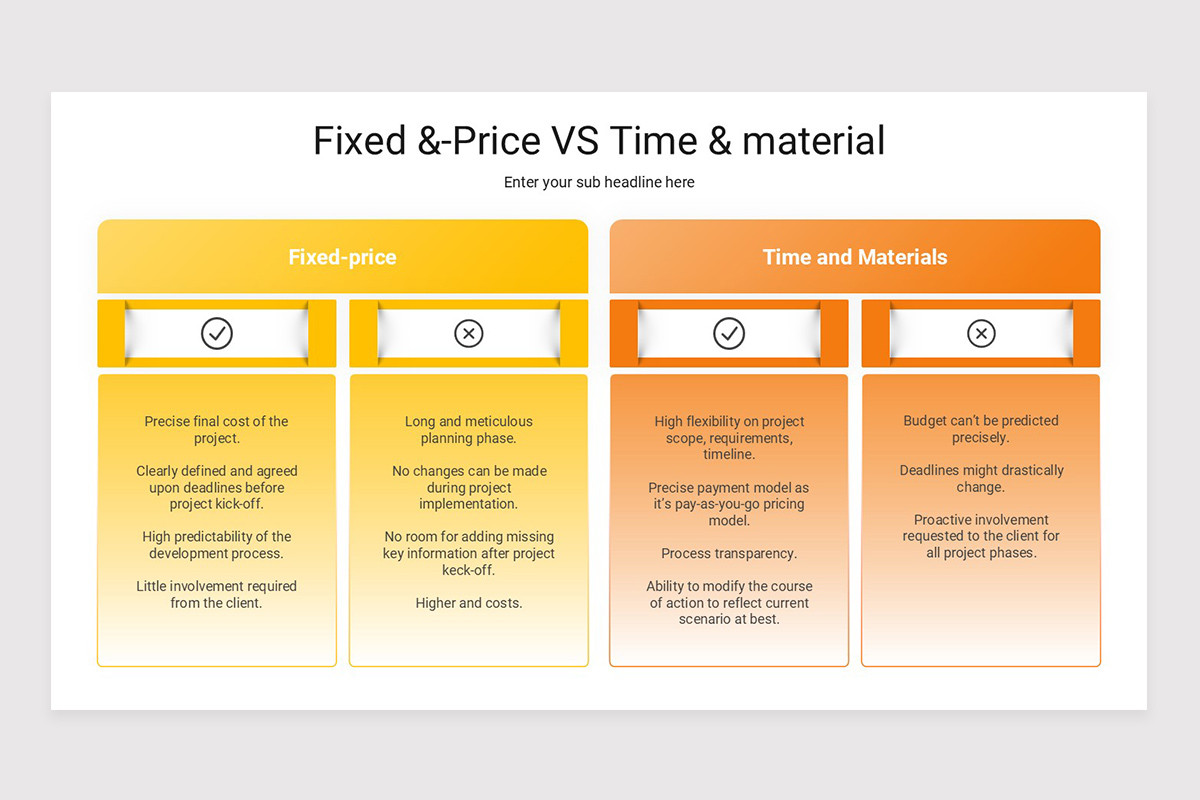 Fixed &-Price VS Time & material

Enter your sub headline here

Fixed-price

Precise final cost of the project.

Clearly defined and agreed upon deadlines before project kick-off.

High predictability of the development process.

Little involvement required from the client.

Long and meticulous planning phase.

No changes can be made during project implementation.

No room for adding missing key information after project keck-off.

Higher and costs.

Time and Materials

High flexibility on project scope, requirements, timeline.

Precise payment model as it's pay-as-you-go pricing model.

Process transparency.

Ability to modify the course of action to reflect current scenario at best.

Budget can't be predicted precisely.

Deadlines might drastically change.

Proactive involvement requested to the client for all project phases.